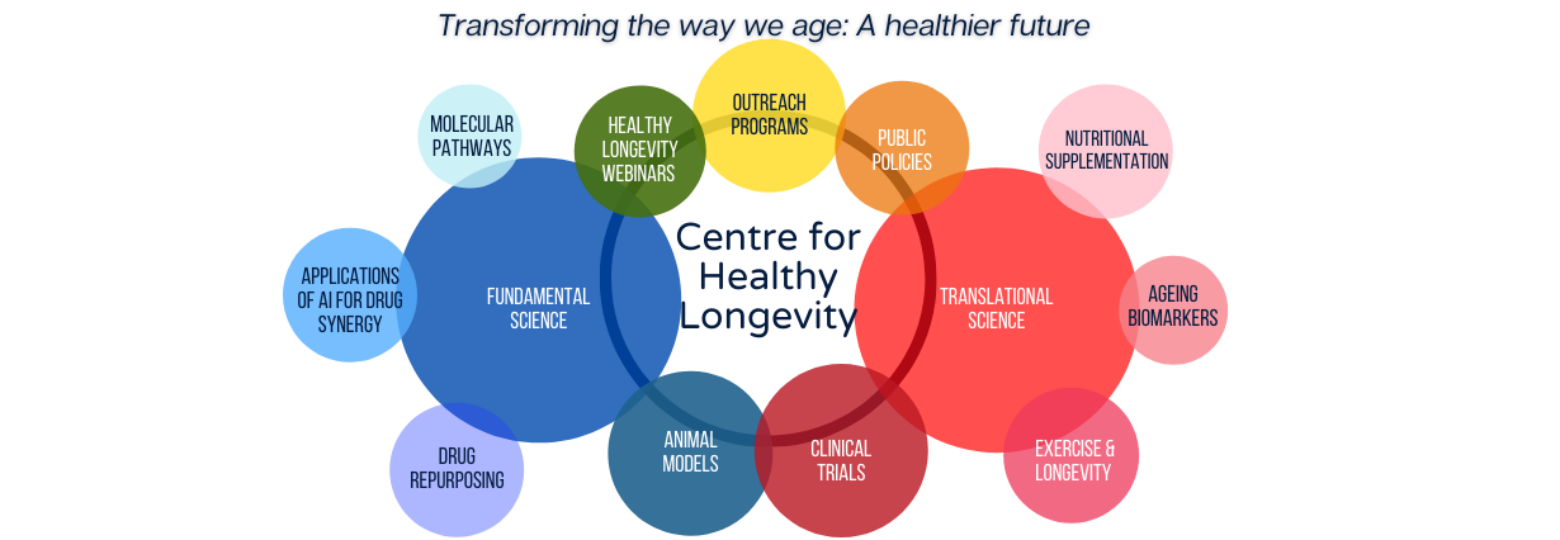 Transforming the way we age: A healthier future

MOLECULAR PATHWAYS

HEALTHY LONGEVITY WEBINARS

OUTREACH PROGRAMS

PUBLIC POLICIES

NUTRITIONAL SUPPLEMENTATION

APPLICATIONS OF AI FOR DRUG SYNERGY

FUNDAMENTAL SCIENCE

Centre for Healthy Longevity

TRANSLATIONAL SCIENCE

AGEING BIOMARKERS

DRUG REPURPOSING

ANIMAL MODELS

CLINICAL TRIALS

EXERCISE & LONGEVITY